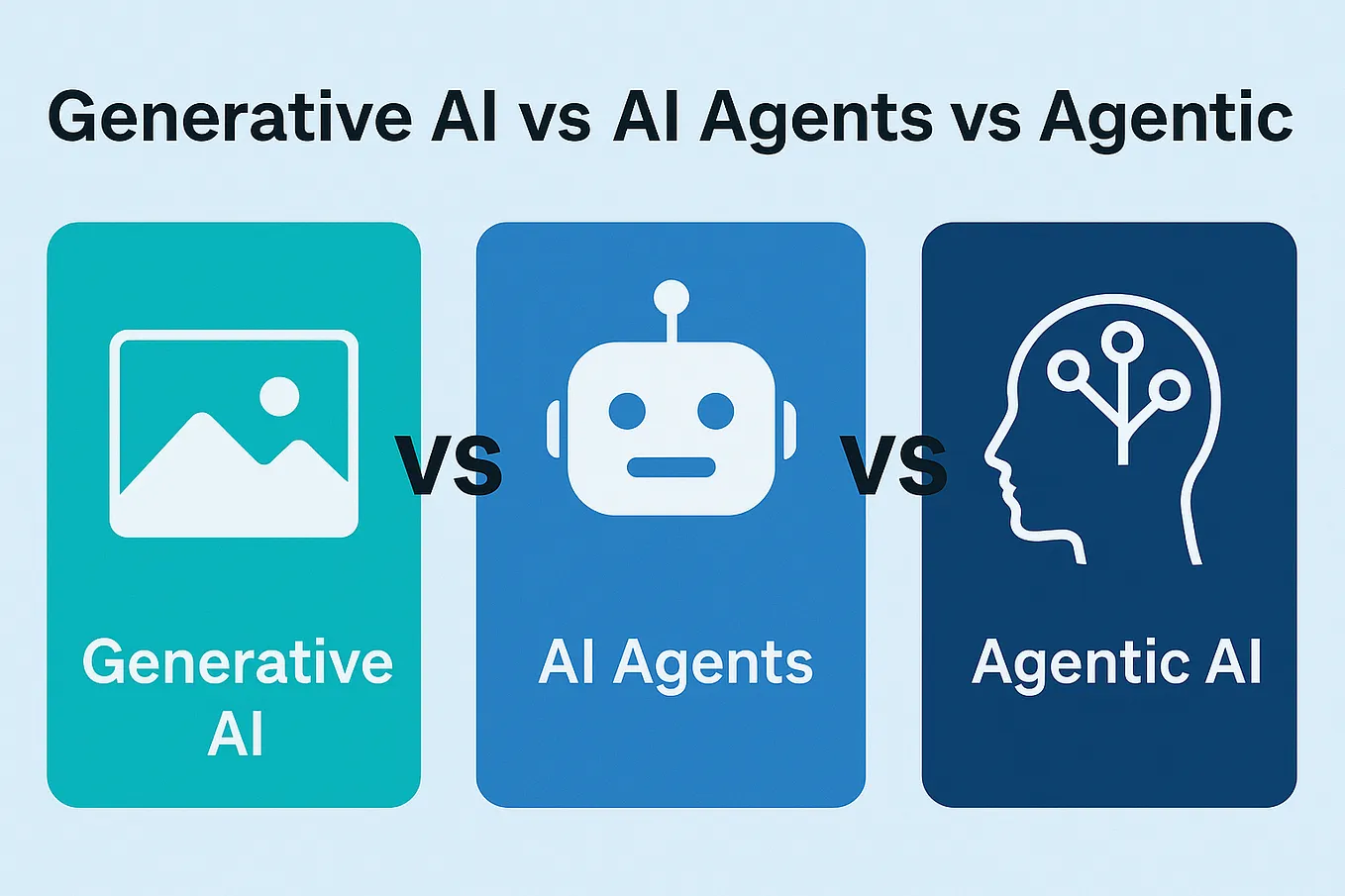 Generative AI vs AI Agents vs Agentic

Generative AI

VS

AI Agents

VS

Agentic AI